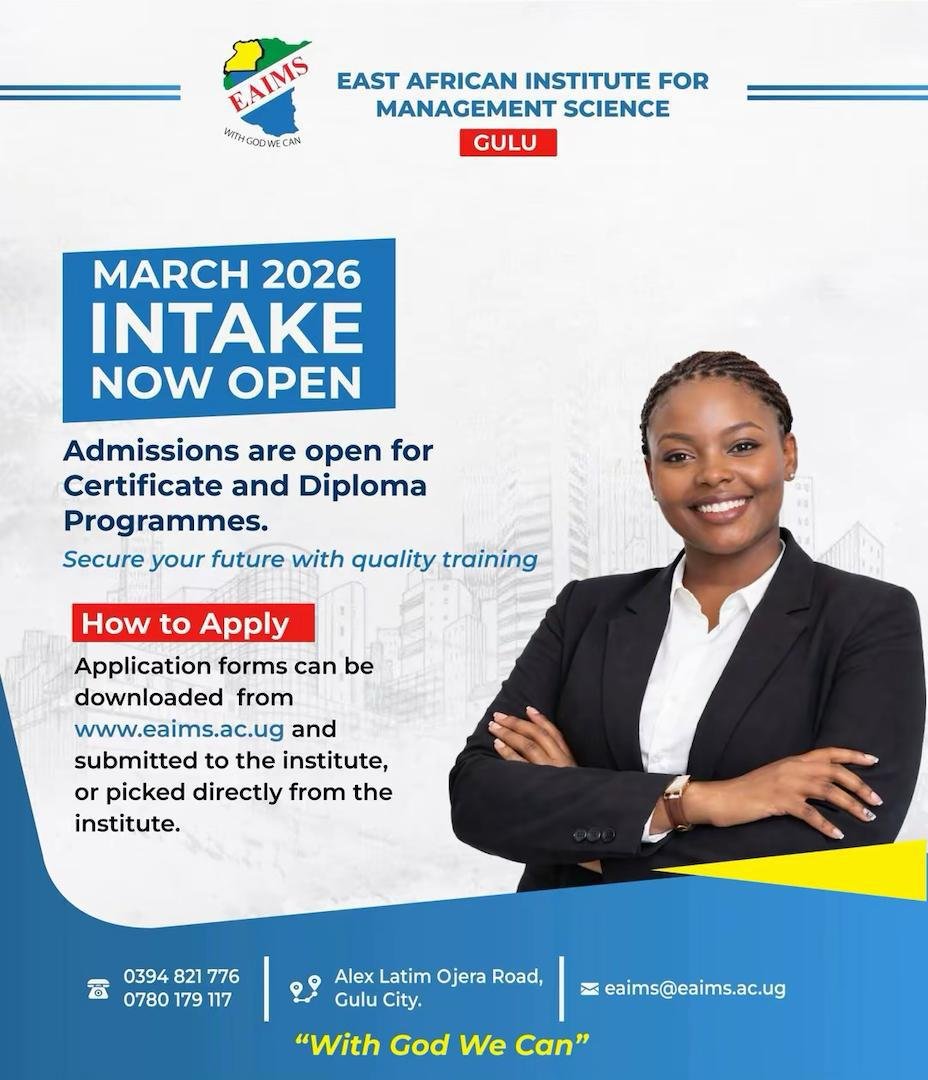 EAIMS
WITH GOD WE CAN

EAST AFRICAN INSTITUTE FOR MANAGEMENT SCIENCE
GULU

MARCH 2026
INTAKE
NOW OPEN

Admissions are open for Certificate and Diploma Programmes.

Secure your future with quality training

How to Apply

Application forms can be downloaded from www.eaims.ac.ug and submitted to the institute, or picked directly from the institute.

0394 821 776
0780 179 117

Alex Latim Ojera Road, Gulu City.

eaims@eaims.ac.ug

"With God We Can"